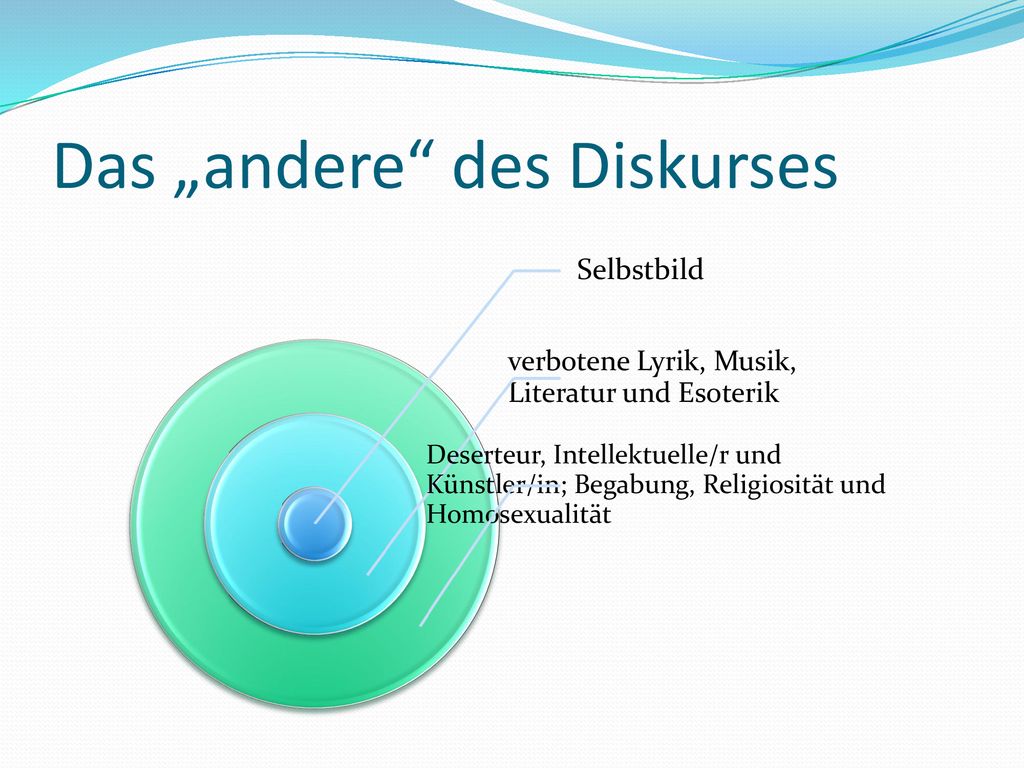 Das „andere“ des Diskurses

Selbstbild

verbotene Lyrik, Musik, Literatur und Esoterik

Deserteur, Intellektuelle/r und Künstler/in; Begabung, Religiosität und Homosexualität